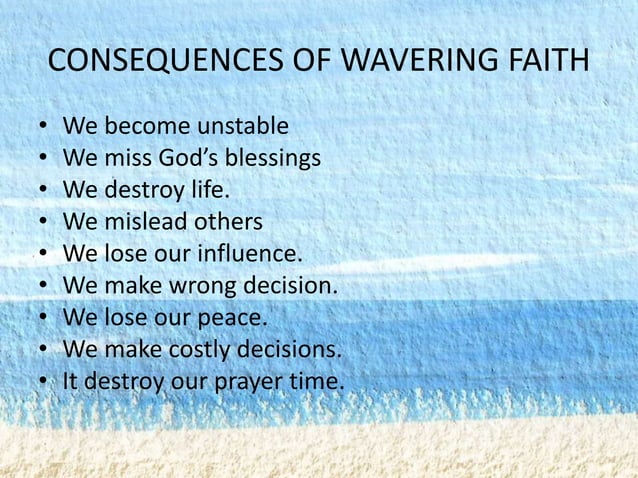 CONSEQUENCES OF WAVERING FAITH

• We become unstable
• We miss God's blessings
• We destroy life.
• We mislead others
• We lose our influence.
• We make wrong decision.
• We lose our peace.
• We make costly decisions.
• It destroy our prayer time.